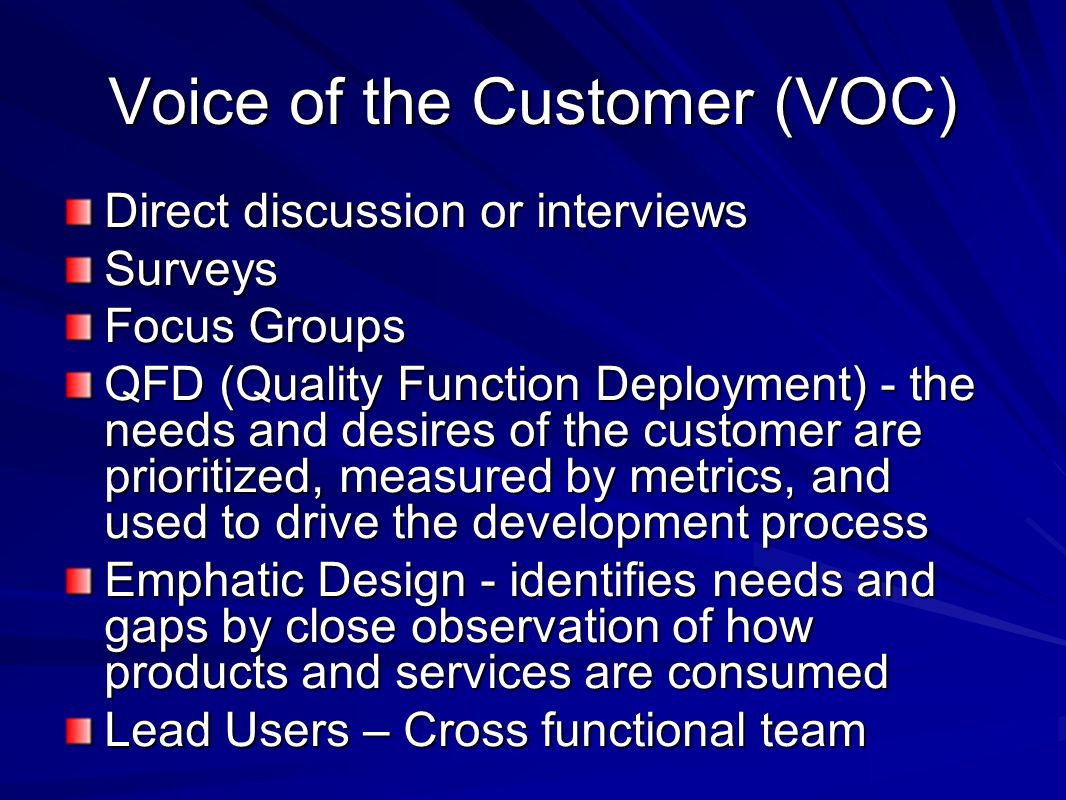 Voice of the Customer (VOC)

Direct discussion or interviews

Surveys

Focus Groups

QFD (Quality Function Deployment) - the needs and desires of the customer are prioritized, measured by metrics, and used to drive the development process

Emphatic Design - identifies needs and gaps by close observation of how products and services are consumed

Lead Users – Cross functional team